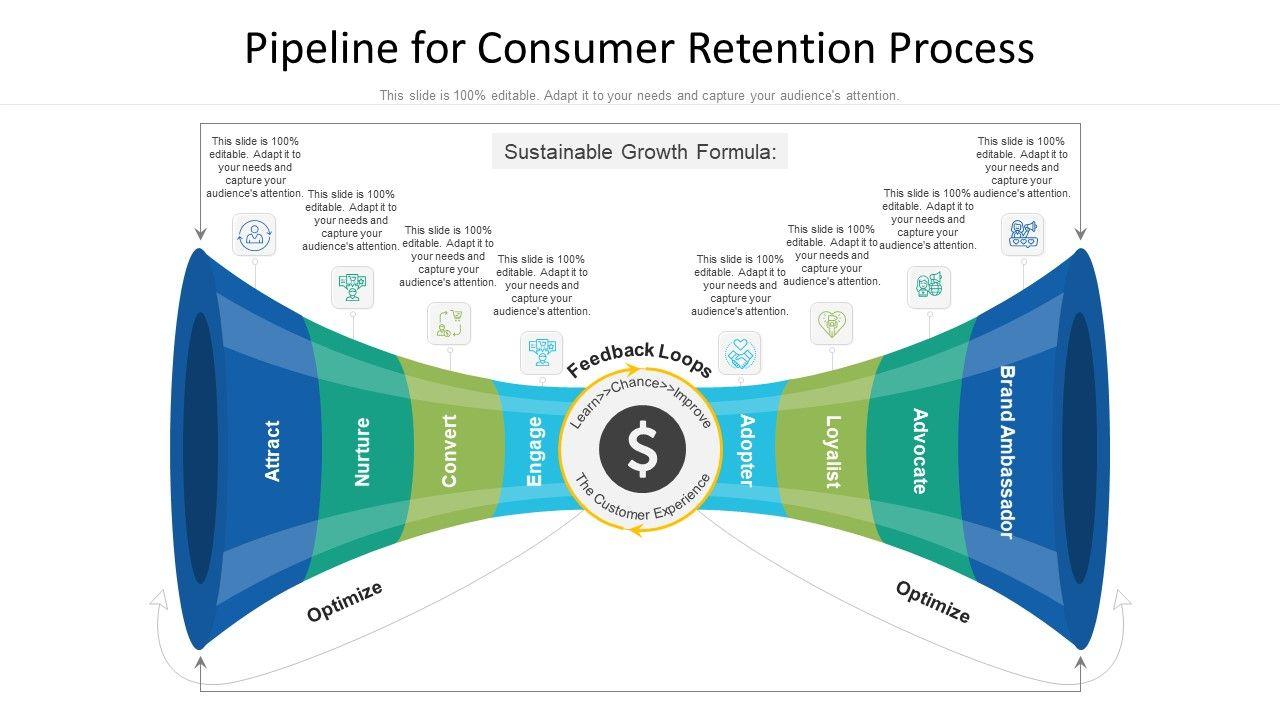 Pipeline for Consumer Retention Process

This slide is 100% editable. Adapt it to your needs and capture your audience's attention.

Sustainable Growth Formula:

This slide is 100% editable. Adapt it to your needs and capture your audience's attention.

This slide is 100% editable. Adapt it to your needs and capture your audience's attention.

This slide is 100% editable. Adapt it to your needs and capture your audience's attention.

This slide is 100% editable. Adapt it to your needs and capture your audience's attention.

This slide is 100% editable. Adapt it to your needs and capture your audience's attention.

This slide is 100% editable. Adapt it to your needs and capture your audience's attention.

This slide is 100% editable. Adapt it to your needs and capture your audience's attention.

This slide is 100% editable. Adapt it to your needs and capture your audience's attention.

Attract

Nurture

Convert

Engage

Feedback Loops

Learn>>Chance>>Improve

$

The Customer Experience

Adopter

Loyalist

Advocate

Brand Ambassador

Optimize

Optimize